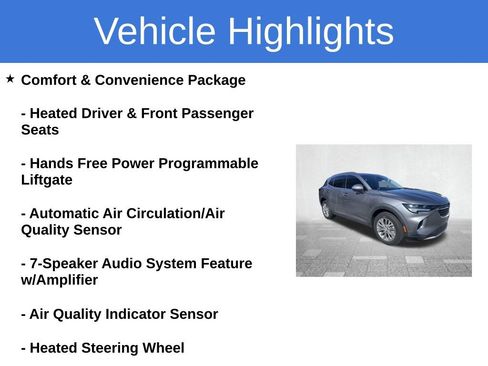 Vehicle Highlights

★ Comfort & Convenience Package

- Heated Driver & Front Passenger Seats

- Hands Free Power Programmable Liftgate

- Automatic Air Circulation/Air Quality Sensor

- 7-Speaker Audio System Feature w/Amplifier

- Air Quality Indicator Sensor

- Heated Steering Wheel